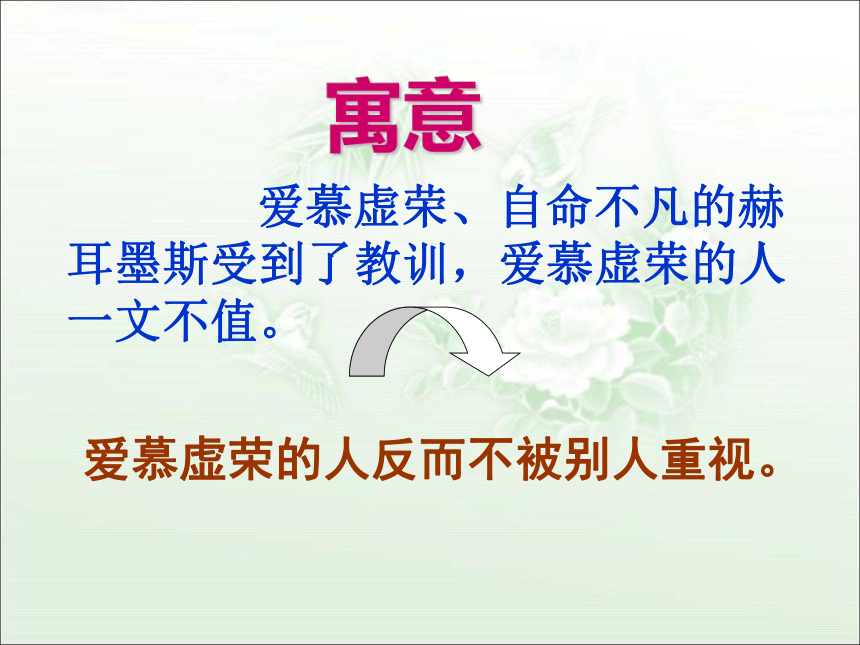 寓意

爱慕虚荣、自命不凡的赫耳墨斯受到了教训，爱慕虚荣的人一文不值。

爱慕虚荣的人反而不被别人重视。